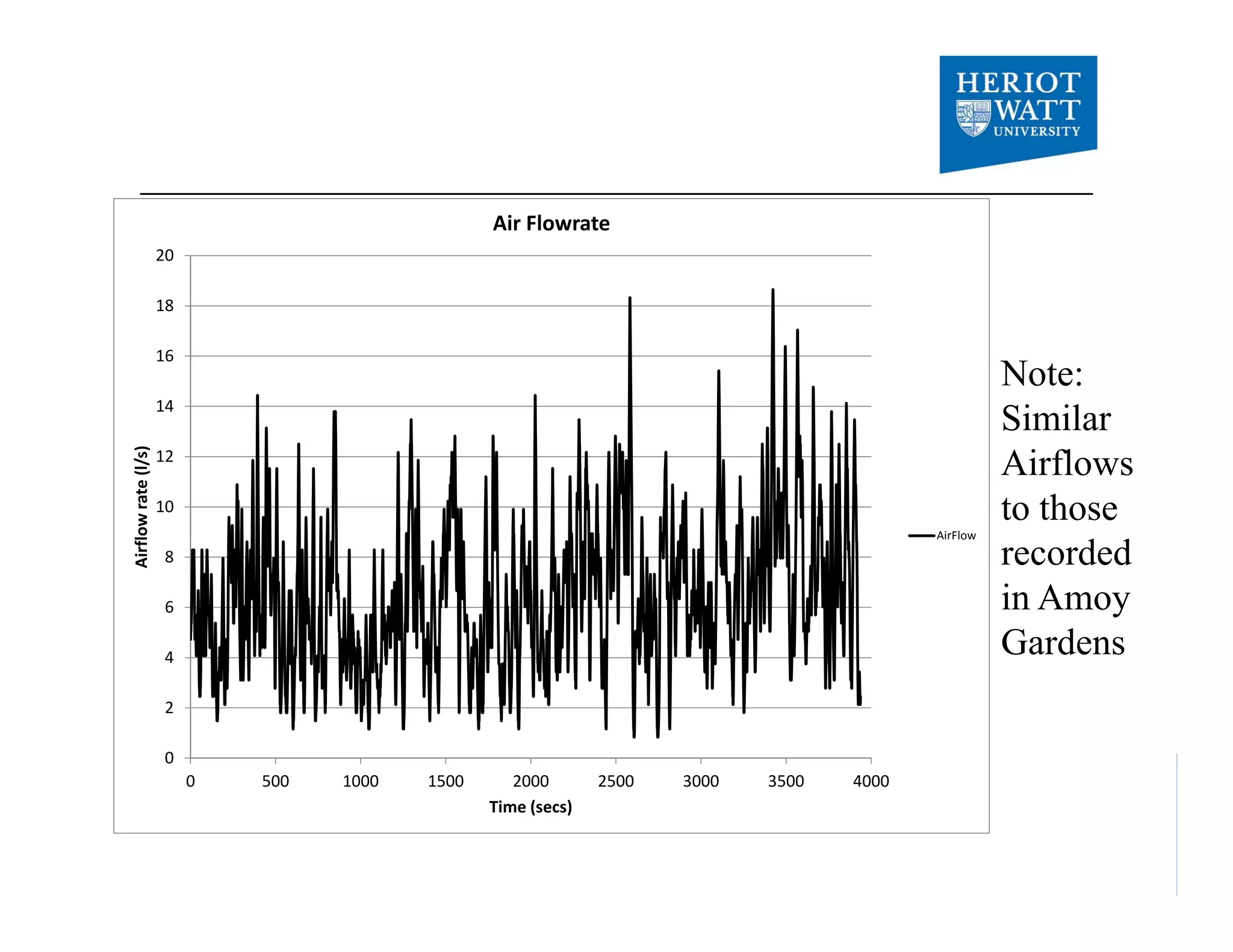 HERIOT WATT UNIVERSITY

Air Flowrate

Airflow rate (l/s)

20
18
16
14
12
10
8
6
4
2
0

0 500 1000 1500 2000 2500 3000 3500 4000

Time (secs)

AirFlow

Note: Similar Airflows to those recorded in Amoy Gardens